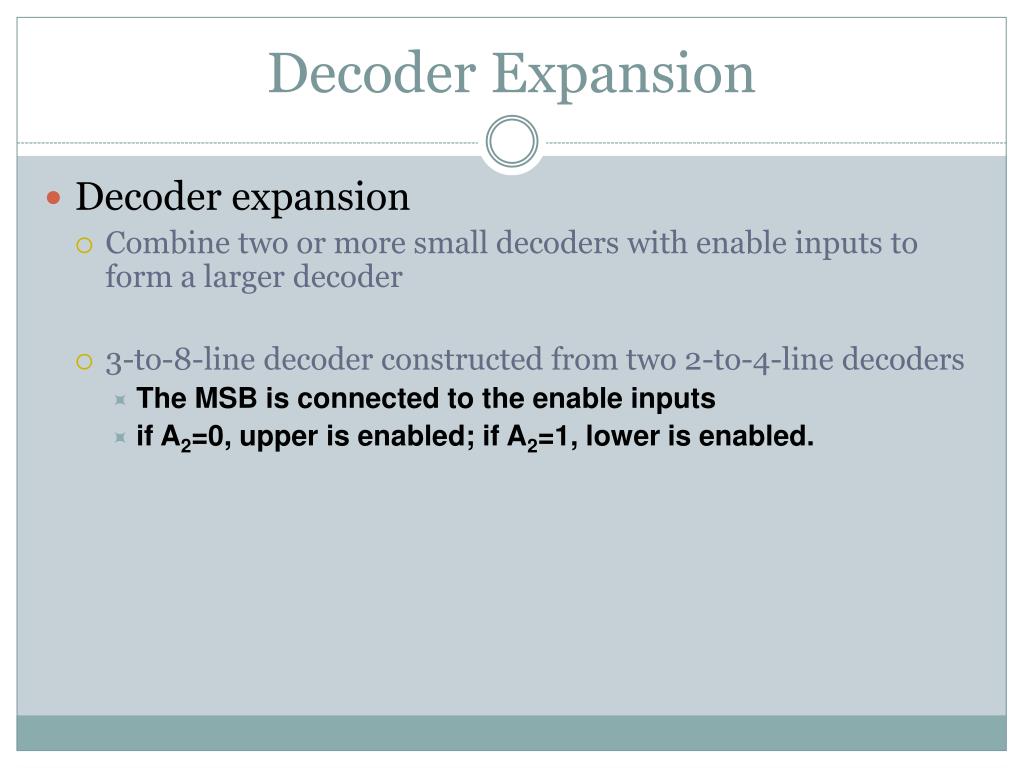 Decoder Expansion

Decoder expansion

Combine two or more small decoders with enable inputs to form a larger decoder

3-to-8-line decoder constructed from two 2-to-4-line decoders

The MSB is connected to the enable inputs

if $A_2$=0, upper is enabled; if $A_2$=1, lower is enabled.